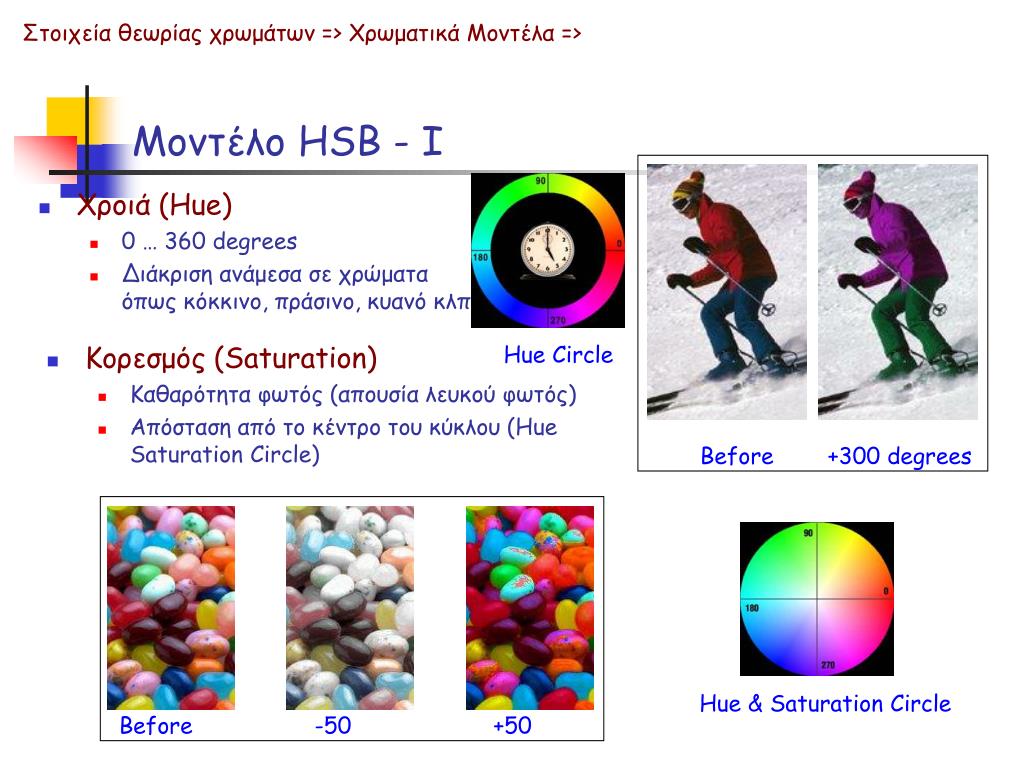 Στοιχεία θεωρίας χρωμάτων => Χρωματικά Μοντέλα =>

Μοντέλο HSB - I

Χροιά (Hue)

0 … 360 degrees

Διάκριση ανάμεσα σε χρώματα όπως κόκκινο, πράσινο, κυανό κλπ

90

0

180

270

Hue Circle

Before

+300 degrees

Κορεσμός (Saturation)

Καθαρότητα φωτός (απουσία λευκού φωτός)

Απόσταση από το κέντρο του κύκλου (Hue Saturation Circle)

Before

-50

+50

90

0

180

270

Hue & Saturation Circle